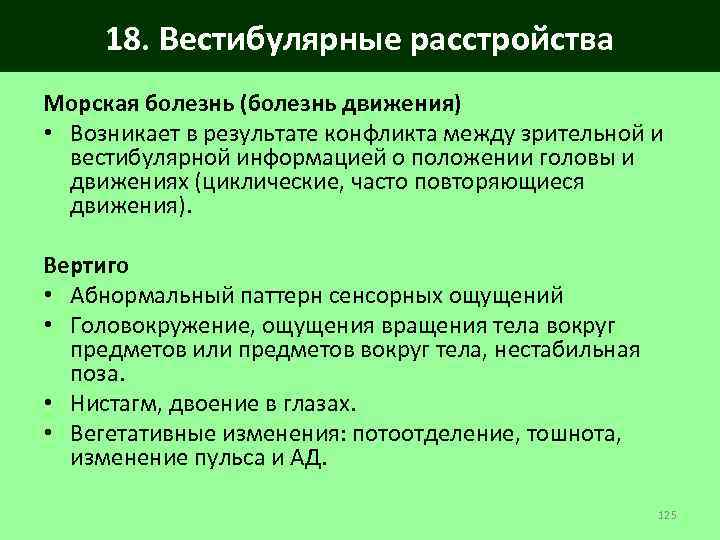 18. Вестибулярные расстройства

Морская болезнь (болезнь движения)
• Возникает в результате конфликта между зрительной и вестибулярной информацией о положении головы и движениях (циклические, часто повторяющиеся движения).

Вертиго
• Абнормальный паттерн сенсорных ощущений
• Головокружение, ощущения вращения тела вокруг предметов или предметов вокруг тела, нестабильная поза.
• Нистагм, двоение в глазах.
• Вегетативные изменения: потоотделение, тошнота, изменение пульса и АД.

125